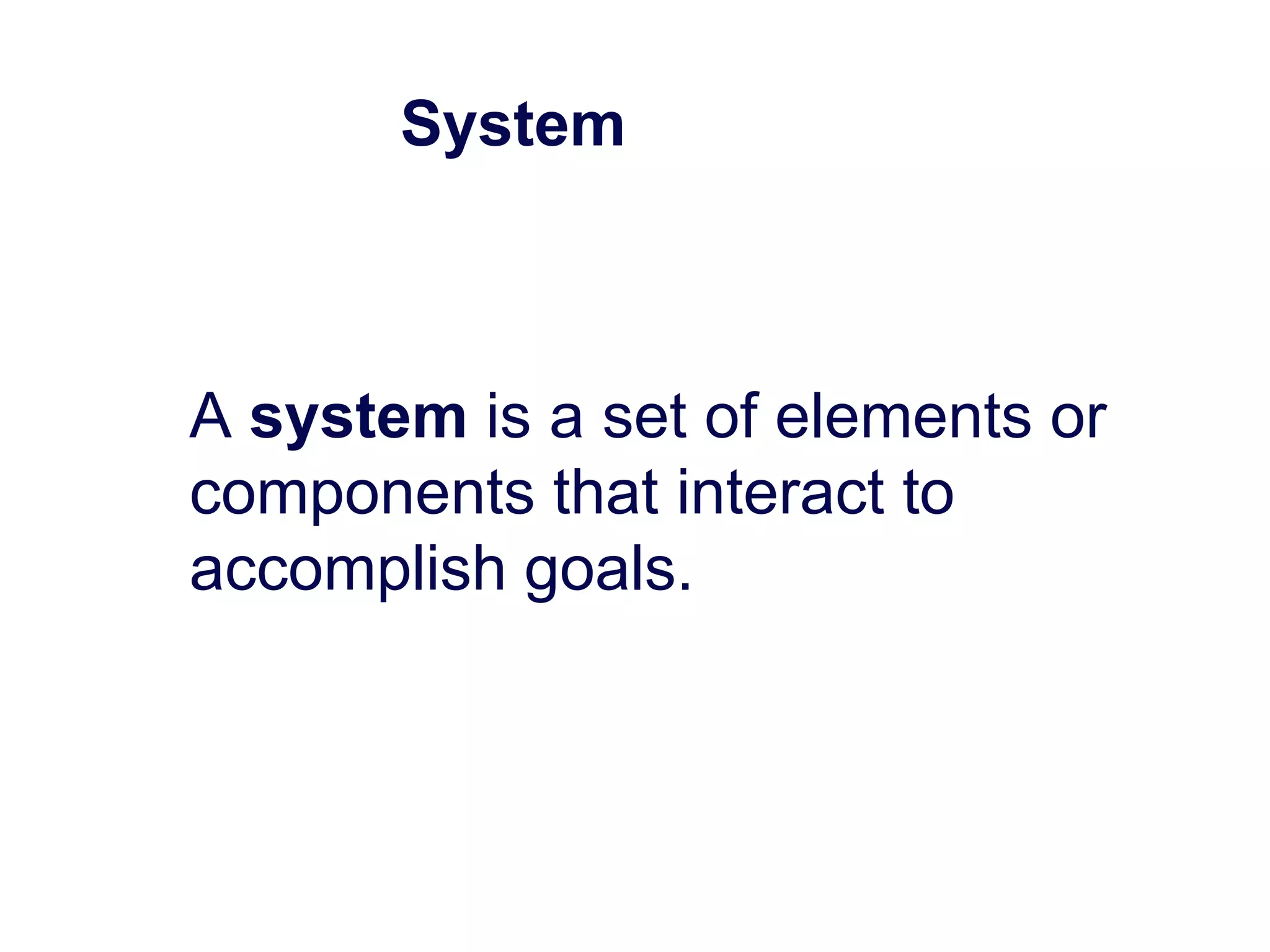 System

A system is a set of elements or components that interact to accomplish goals.